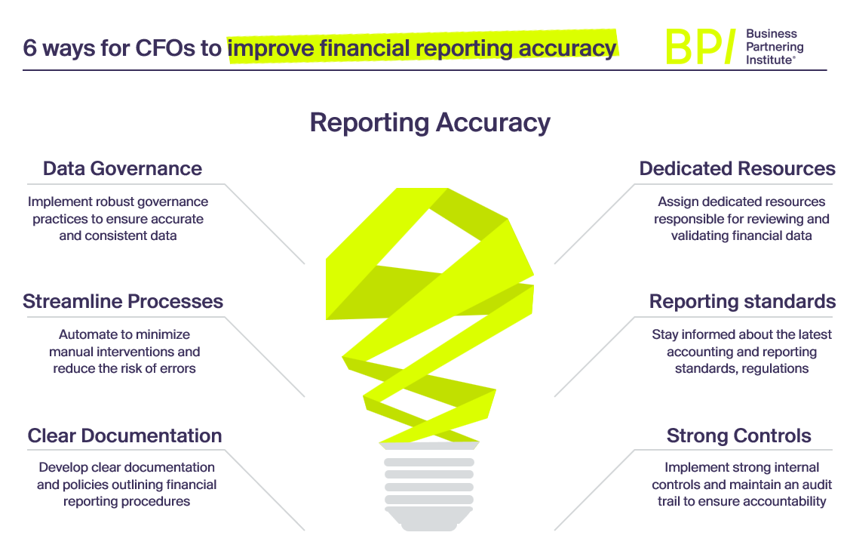 6 ways for CFOs to improve financial reporting accuracy

BP/ Business Partnering Institute®

Reporting Accuracy

Data Governance

Implement robust governance practices to ensure accurate and consistent data

Streamline Processes

Automate to minimize manual interventions and reduce the risk of errors

Clear Documentation

Develop clear documentation and policies outlining financial reporting procedures

Dedicated Resources

Assign dedicated resources responsible for reviewing and validating financial data

Reporting standards

Stay informed about the latest accounting and reporting standards, regulations

Strong Controls

Implement strong internal controls and maintain an audit trail to ensure accountability